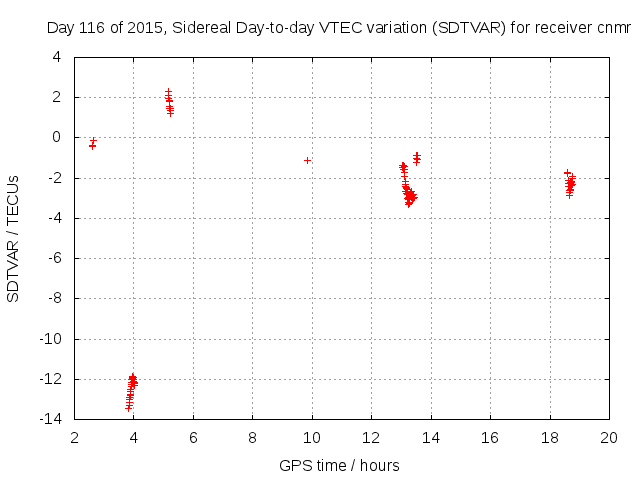 Day 116 of 2015, Sidereal Day-to-day VTEC variation (SDTVAR) for receiver cnmr

SDTVAR / TECUs

4
2
0
-2
-4
-6
-8
-10
-12
-14

2 4 6 8 10 12 14 16 18 20

GPS time / hours